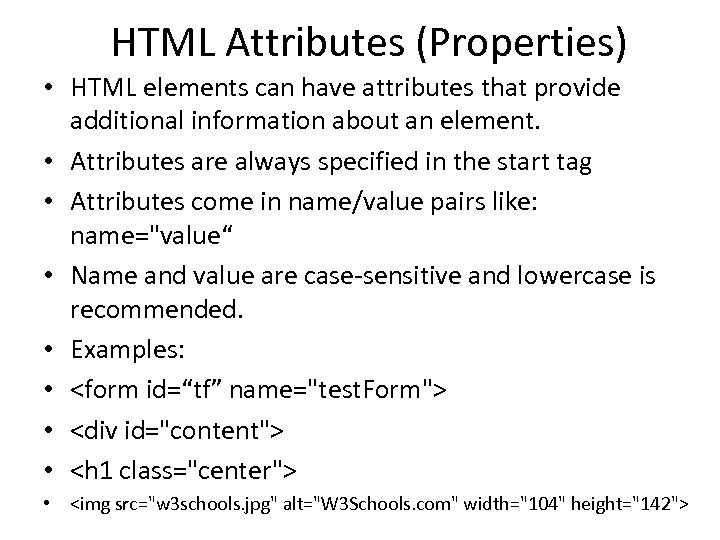 HTML Attributes (Properties)

• HTML elements can have attributes that provide additional information about an element.
• Attributes are always specified in the start tag
• Attributes come in name/value pairs like: name="value“
• Name and value are case-sensitive and lowercase is recommended.
• Examples:
• <form id=“tf” name="testForm">
• <div id="content">
• <h1 class="center">
• <img src="w3schools.jpg" alt="W3Schools.com" width="104" height="142">